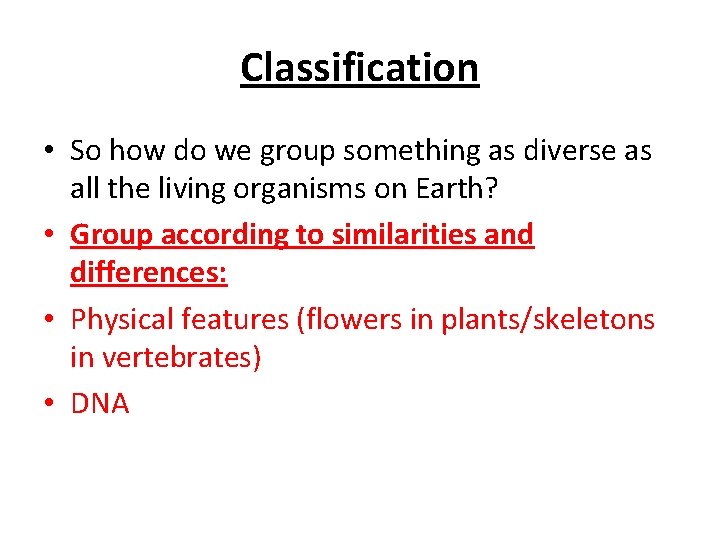 Classification

• So how do we group something as diverse as all the living organisms on Earth?

• Group according to similarities and differences:

• Physical features (flowers in plants/skeletons in vertebrates)

• DNA